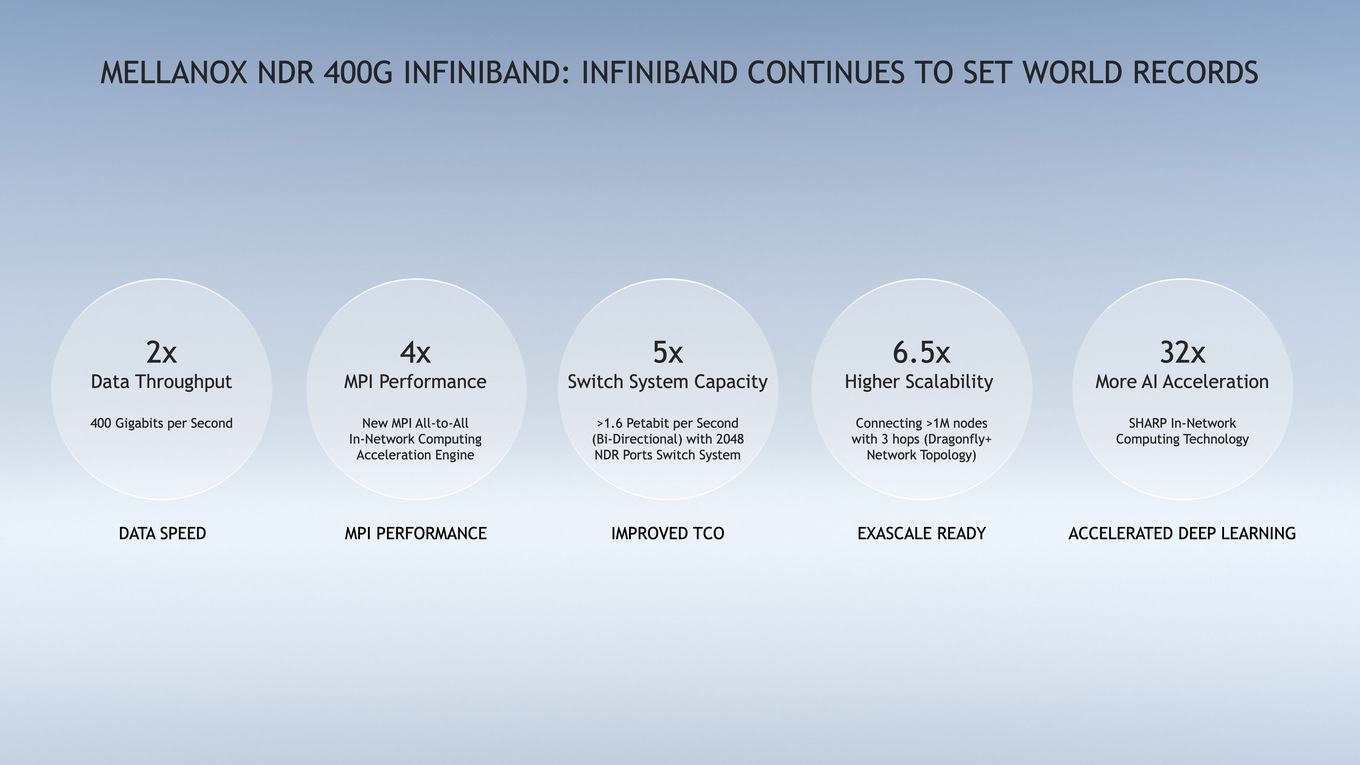 MELLANOX NDR 400G INFINIBAND: INFINIBAND CONTINUES TO SET WORLD RECORDS

2x
Data Throughput

400 Gigabits per Second

DATA SPEED

4x
MPI Performance

New MPI All-to-All In-Network Computing Acceleration Engine

MPI PERFORMANCE

5x
Switch System Capacity

>1.6 Petabit per Second (Bi-Directional) with 2048 NDR Ports Switch System

IMPROVED TCO

6.5x
Higher Scalability

Connecting >1M nodes with 3 hops (Dragonfly+ Network Topology)

EXASCALE READY

32x
More AI Acceleration

SHARP In-Network Computing Technology

ACCELERATED DEEP LEARNING